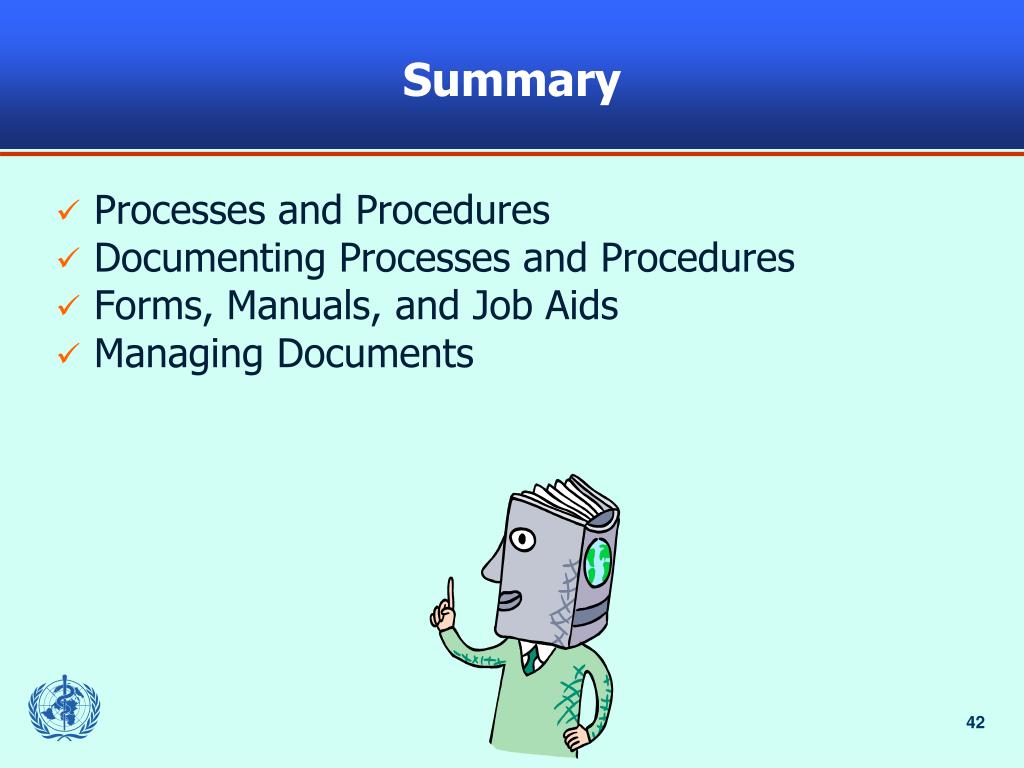 Summary

✓ Processes and Procedures
✓ Documenting Processes and Procedures
✓ Forms, Manuals, and Job Aids
✓ Managing Documents

42